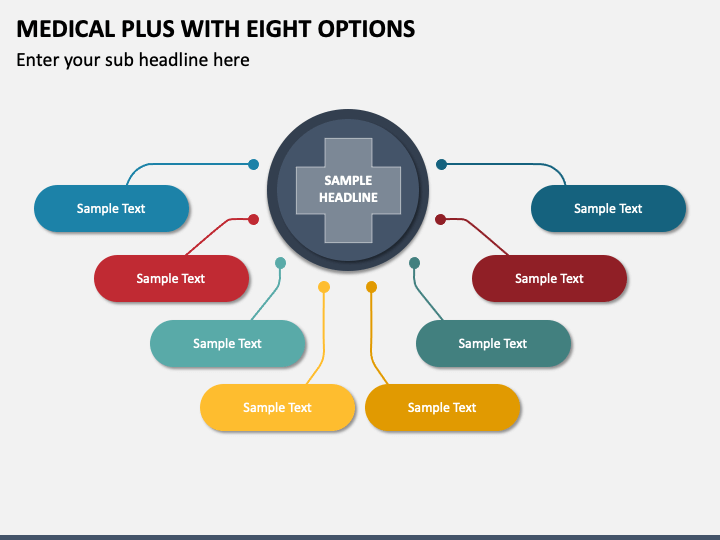 MEDICAL PLUS WITH EIGHT OPTIONS

Enter your sub headline here

SAMPLE HEADLINE

Sample Text

Sample Text

Sample Text

Sample Text

Sample Text

Sample Text

Sample Text

Sample Text